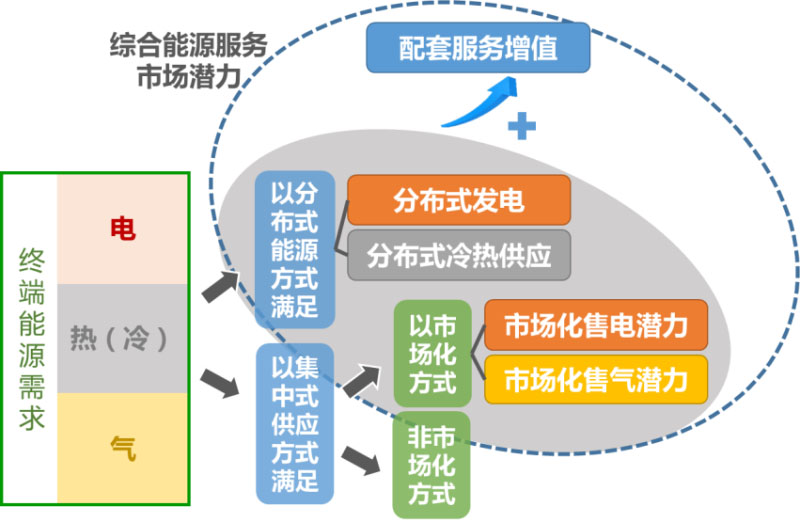 综合能源服务市场潜力

配套服务增值

终端能源需求

电

热（冷）

气

以分布式能源方式满足

分布式发电

分布式冷热供应

以集中式供应方式满足

以市场化方式

市场化售电潜力

市场化售气潜力

非市场化方式